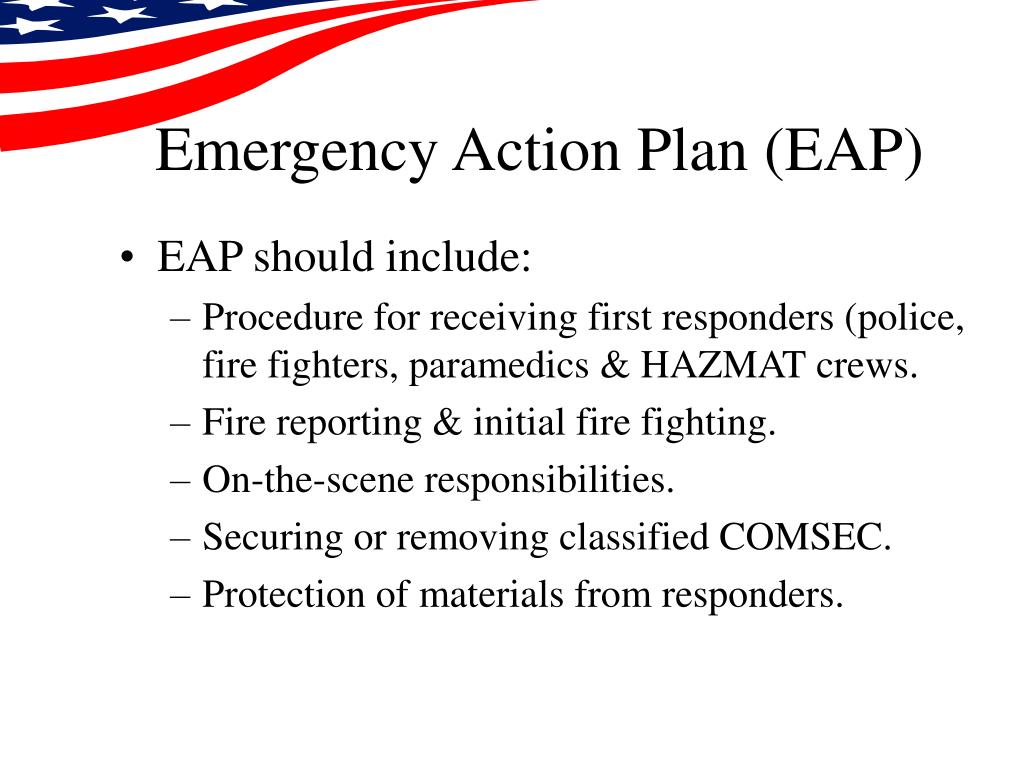 Emergency Action Plan (EAP)

• EAP should include:
– Procedure for receiving first responders (police, fire fighters, paramedics & HAZMAT crews.
– Fire reporting & initial fire fighting.
– On-the-scene responsibilities.
– Securing or removing classified COMSEC.
– Protection of materials from responders.